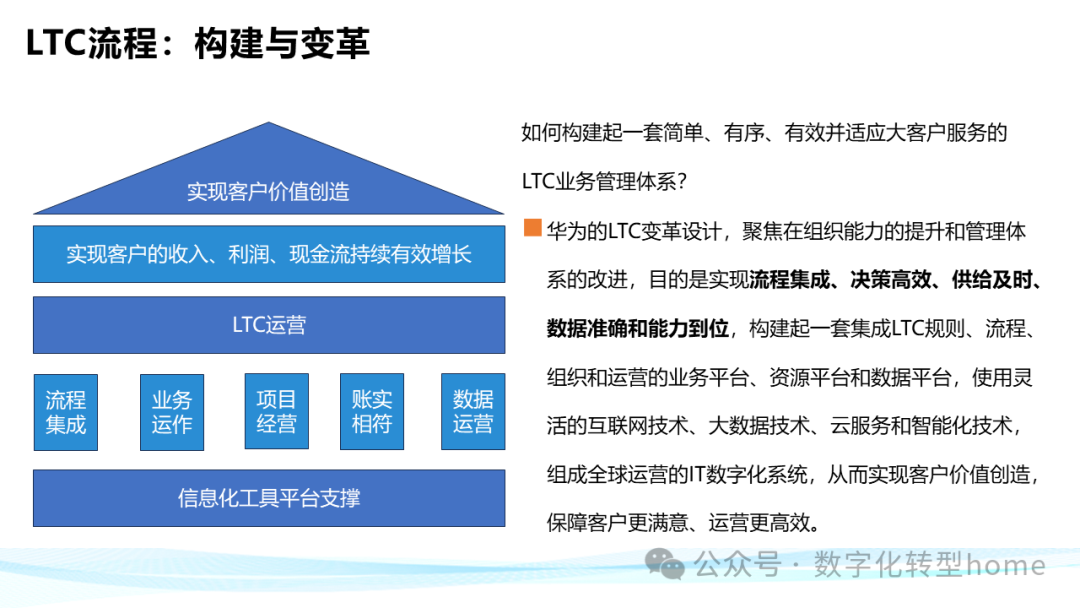 LTC流程：构建与变革

实现客户价值创造

实现客户的收入、利润、现金流持续有效增长

LTC运营

流程集成

业务运作

项目经营

账实相符

数据运营

信息化工具平台支撑

如何构建起一套简单、有序、有效并适应大客户服务的LTC业务管理体系？

华为的LTC变革设计，聚焦在组织能力的提升和管理体系的改进，目的是实现流程集成、决策高效、供给及时、数据准确和能力到位，构建起一套集成LTC规则、流程、组织和运营的业务平台、资源平台和数据平台，使用灵活的互联网技术、大数据技术、云服务和智能化技术，组成全球运营的IT数字化系统，从而实现客户价值创造，保障客户更满意、运营更高效。

公众号 · 数字化转型home